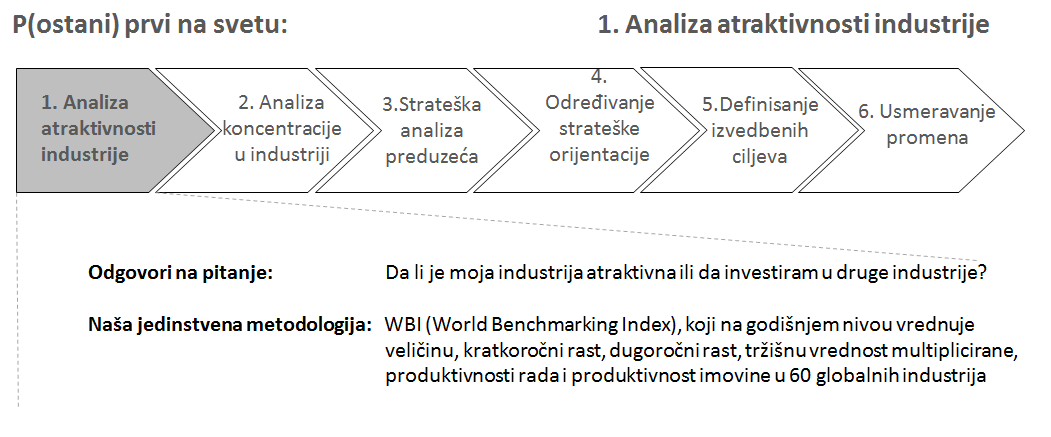 P(ostani) prvi na svetu:

1. Analiza atraktivnosti industrije

1. Analiza atraktivnosti industrije

2. Analiza koncentracije u industriji

3.Strateška analiza preduzeća

4. Određivanje strateške orijentacije

5.Definisanje izvedbenih ciljeva

6. Usmeravanje promena

Odgovori na pitanje: Da li je moja industrija atraktivna ili da investiram u druge industrije?

Naša jedinstvena metodologija: WBI (World Benchmarking Index), koji na godišnjem nivou vrednuje veličinu, kratkoročni rast, dugoročni rast, tržišnu vrednost multiplicirane, produktivnosti rada i produktivnost imovine u 60 globalnih industrija